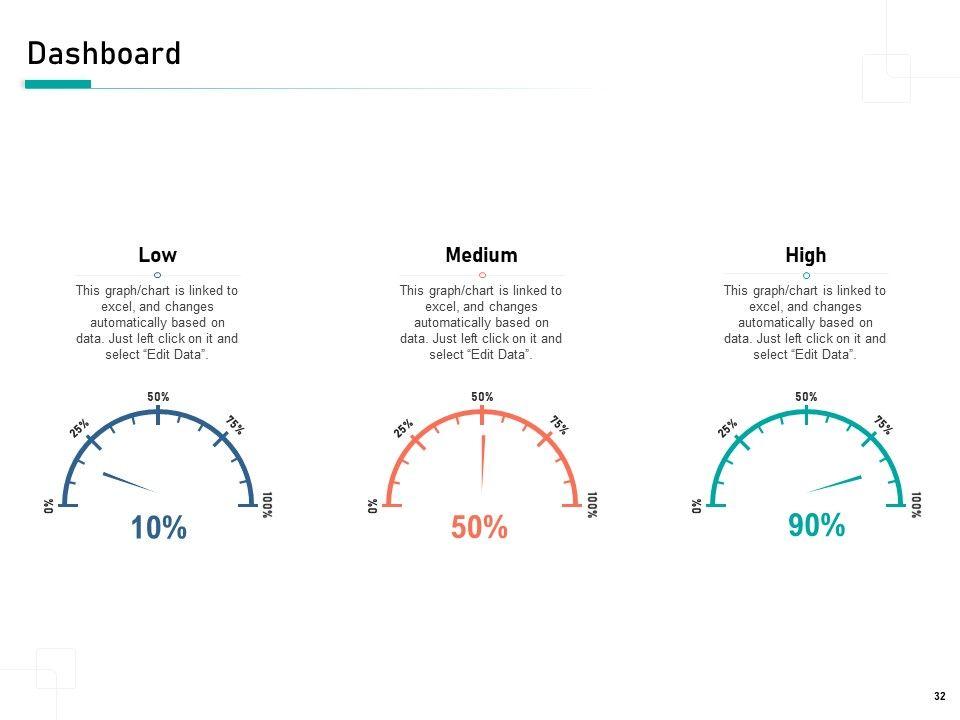 Dashboard

Low

This graph/chart is linked to excel, and changes automatically based on data. Just left click on it and select “Edit Data”.

0%
25%
50%
75%
100%
10%

Medium

This graph/chart is linked to excel, and changes automatically based on data. Just left click on it and select “Edit Data”.

0%
25%
50%
75%
100%
50%

High

This graph/chart is linked to excel, and changes automatically based on data. Just left click on it and select “Edit Data”.

0%
25%
50%
75%
100%
90%

32